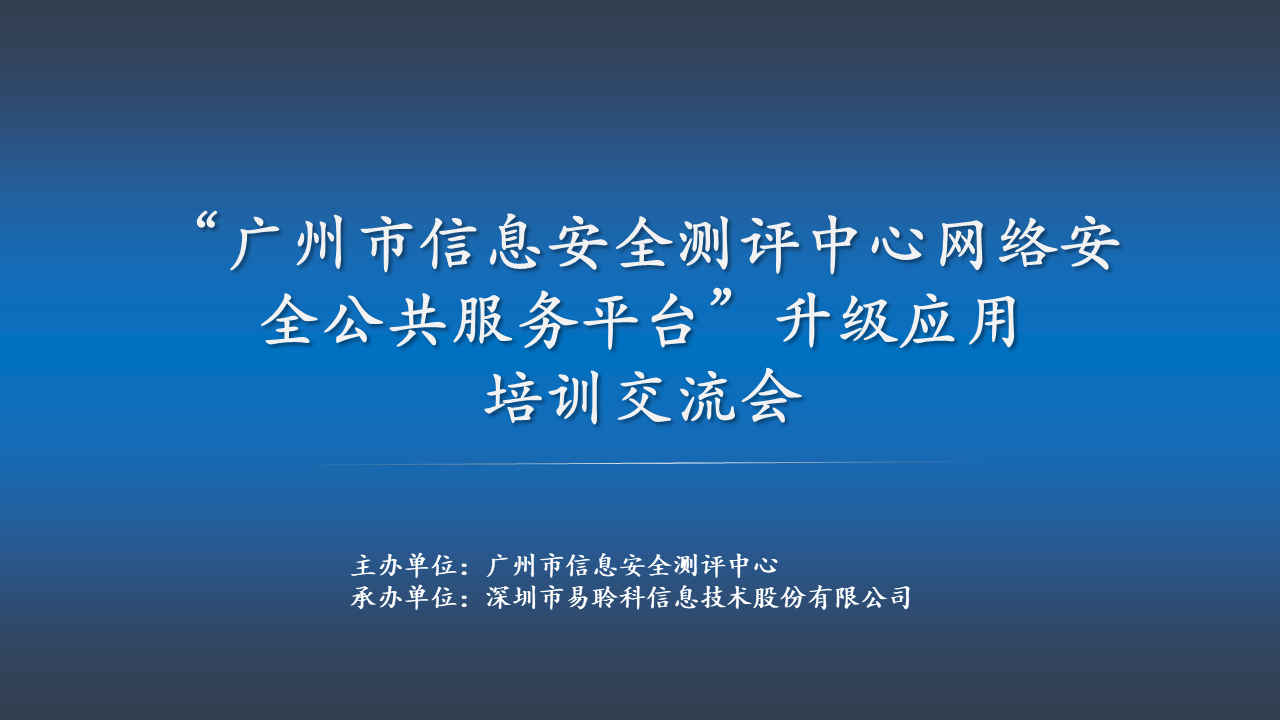 “广州市信息安全测评中心网络安全公共服务平台”升级应用培训交流会

主办单位：广州市信息安全测评中心
承办单位：深圳市易聆科信息技术股份有限公司